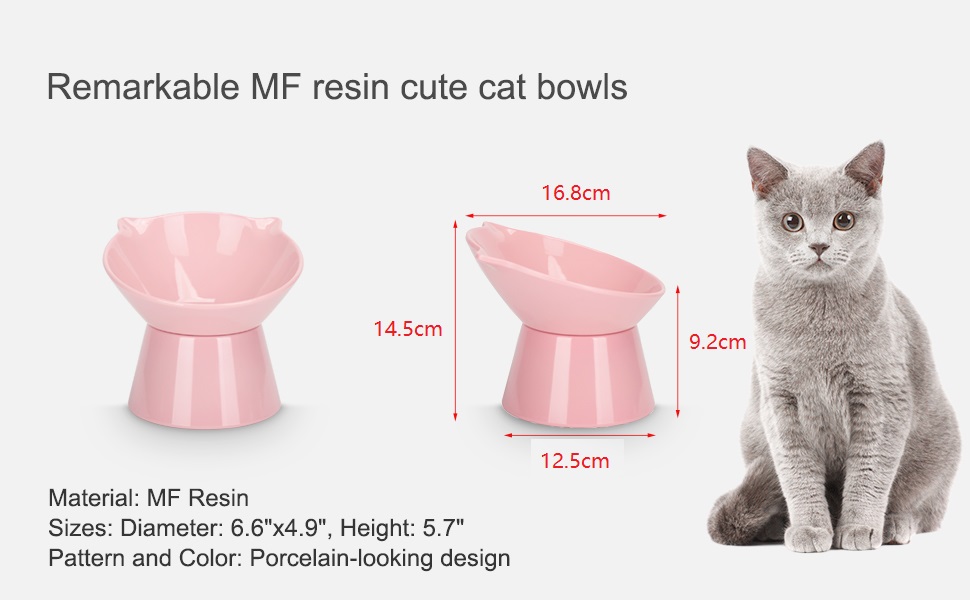 Remarkable MF resin cute cat bowls

16.8cm

14.5cm

9.2cm

12.5cm

Material: MF Resin
Sizes: Diameter: 6.6"x4.9", Height: 5.7"
Pattern and Color: Porcelain-looking design